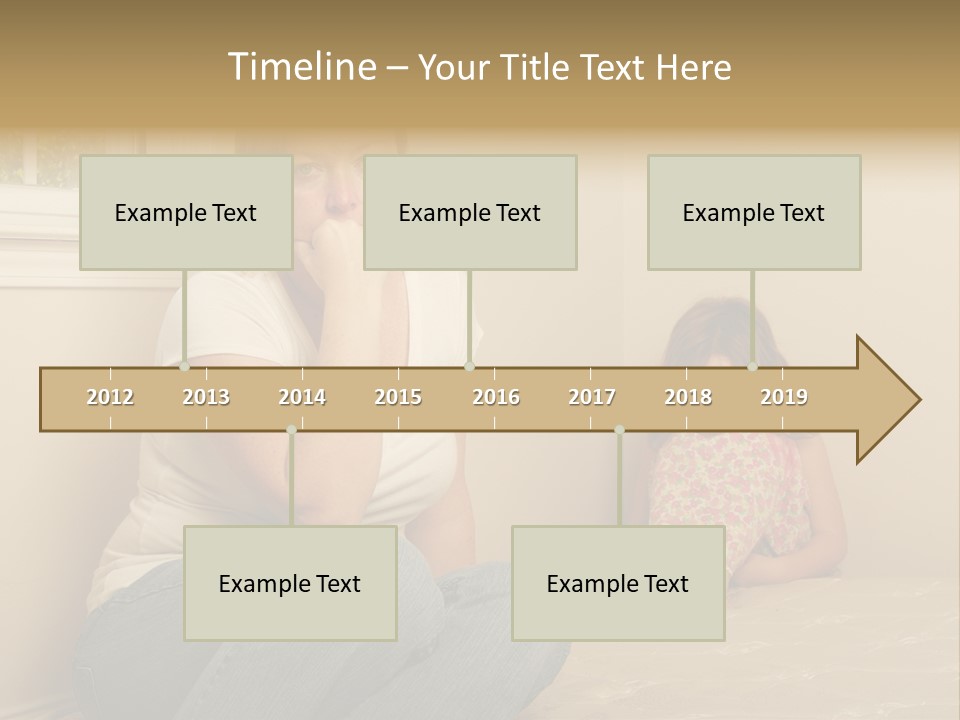 Timeline – Your Title Text Here

Example Text

Example Text

Example Text

2012 2013 2014 2015 2016 2017 2018 2019

Example Text

Example Text